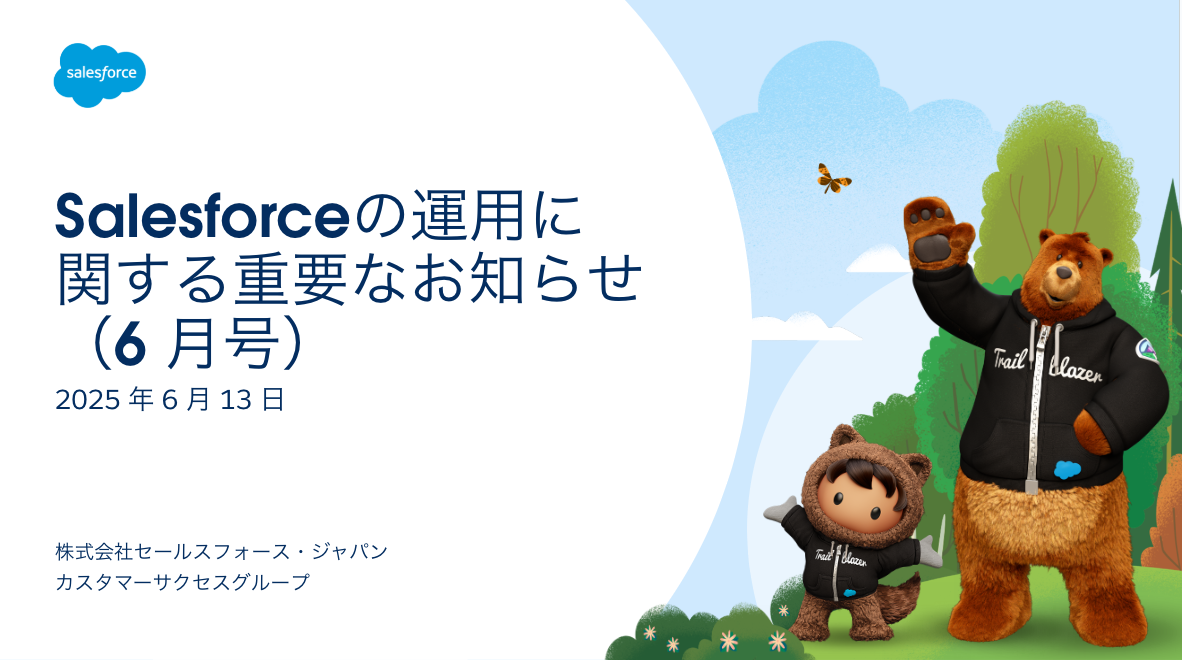 salesforce

Salesforceの運用に関する重要なお知らせ（6 月号）

2025 年 6 月 13 日

株式会社セールスフォース・ジャパン
カスタマーサクセスグループ

Trail blazer

Trail blazer